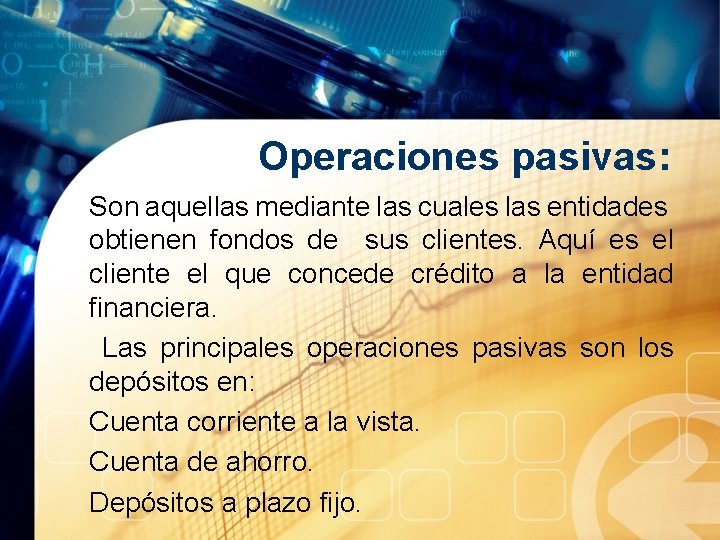 Operaciones pasivas:

Son aquellas mediante las cuales las entidades obtienen fondos de sus clientes. Aquí es el cliente el que concede crédito a la entidad financiera.

Las principales operaciones pasivas son los depósitos en:

Cuenta corriente a la vista.

Cuenta de ahorro.

Depósitos a plazo fijo.